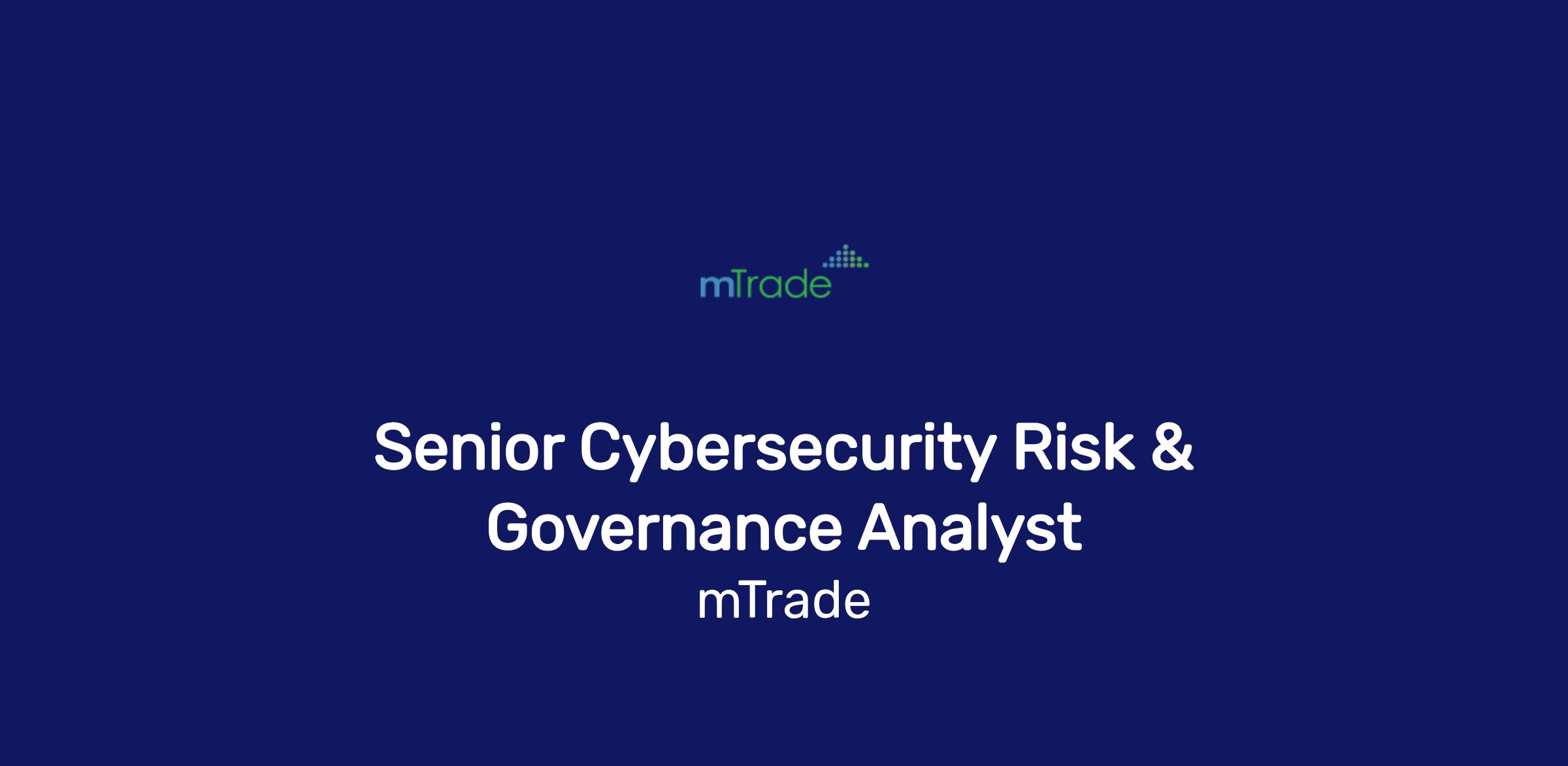 mTrade

Senior Cybersecurity Risk & Governance Analyst
mTrade